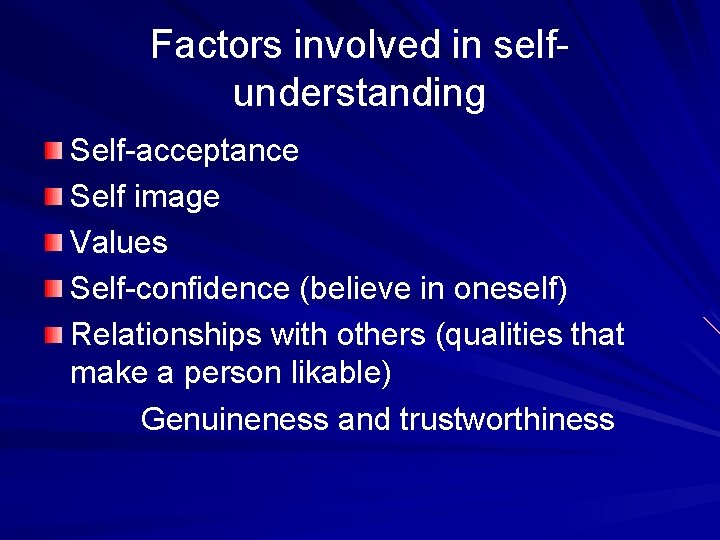 Factors involved in self-understanding

Self-acceptance
Self image
Values
Self-confidence (believe in oneself)
Relationships with others (qualities that make a person likable)

Genuineness and trustworthiness